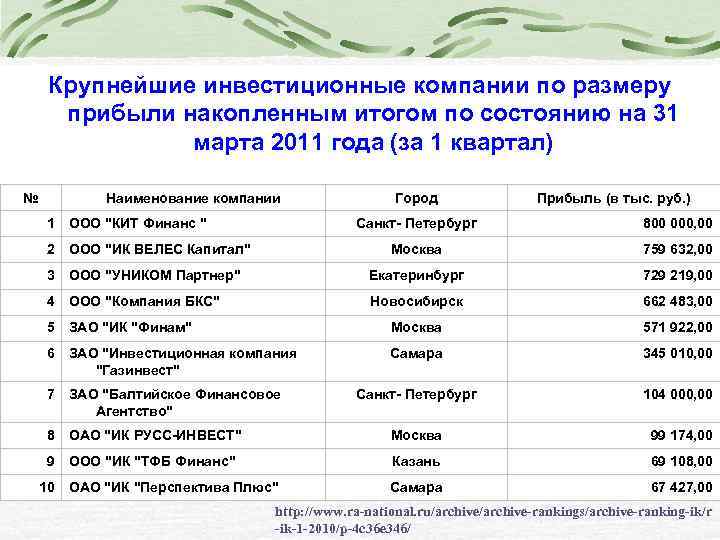 Крупнейшие инвестиционные компании по размеру прибыли накопленным итогом по состоянию на 31 марта 2011 года (за 1 квартал)

| № | Наименование компании | Город | Прибыль (в тыс. руб.) |
|---|---|---|---|
| 1 | ООО "КИТ Финанс " | Санкт- Петербург | 800 000,00 |
| 2 | ООО "ИК ВЕЛЕС Капитал" | Москва | 759 632,00 |
| 3 | ООО "УНИКОМ Партнер" | Екатеринбург | 729 219,00 |
| 4 | ООО "Компания БКС" | Новосибирск | 662 483,00 |
| 5 | ЗАО "ИК "Финам" | Москва | 571 922,00 |
| 6 | ЗАО "Инвестиционная компания "Газинвест" | Самара | 345 010,00 |
| 7 | ЗАО "Балтийское Финансовое Агентство" | Санкт- Петербург | 104 000,00 |
| 8 | ОАО "ИК РУСС-ИНВЕСТ" | Москва | 99 174,00 |
| 9 | ООО "ИК "ТФБ Финанс" | Казань | 69 108,00 |
| 10 | ОАО "ИК "Перспектива Плюс" | Самара | 67 427,00 |

http://www.ra-national.ru/archive/archive-rankings/archive-ranking-ik/r-ik-1-2010/p-4c36e346/